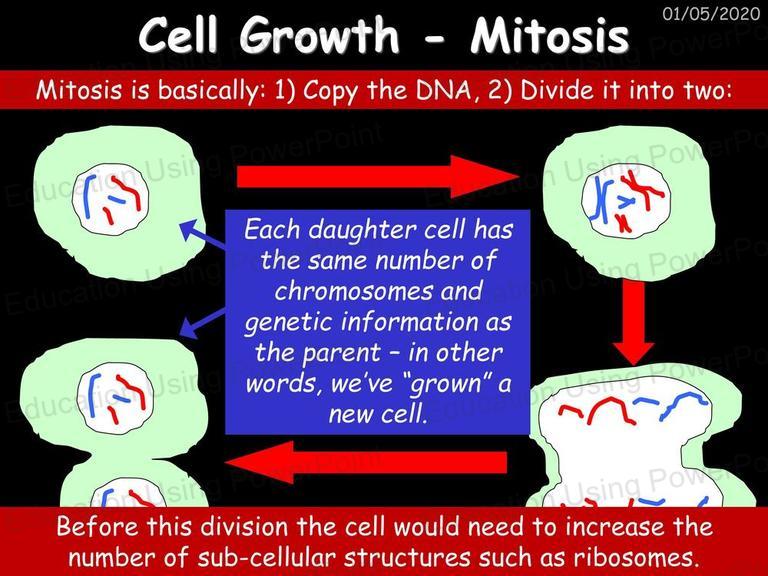 01/05/2020

Cell Growth - Mitosis

Mitosis is basically: 1) Copy the DNA, 2) Divide it into two:

Each daughter cell has the same number of chromosomes and genetic information as the parent – in other words, we've "grown" a new cell.

Before this division the cell would need to increase the number of sub-cellular structures such as ribosomes.

Education Using PowerPoint